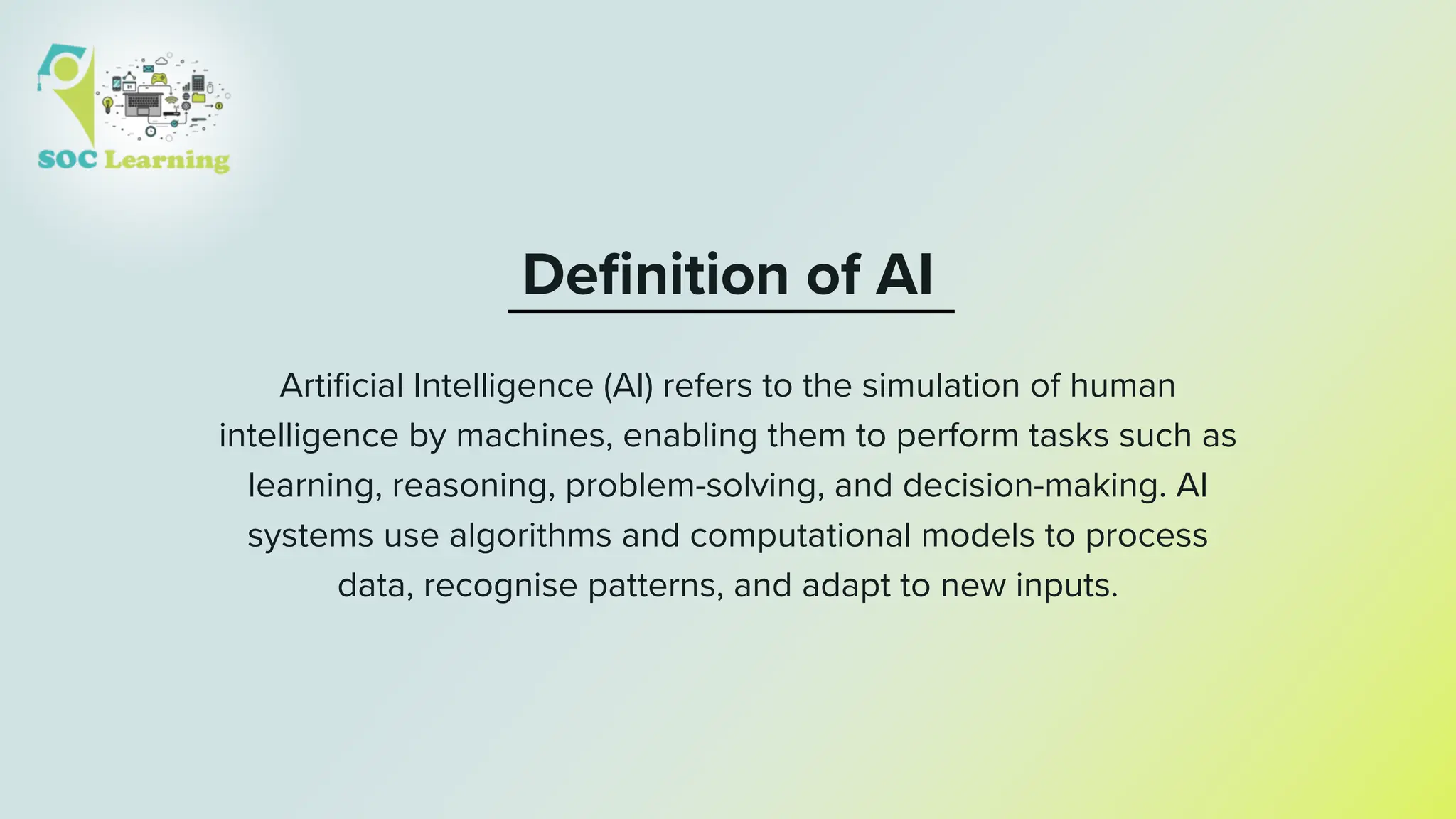 SOC Learning

Definition of AI

Artificial Intelligence (AI) refers to the simulation of human intelligence by machines, enabling them to perform tasks such as learning, reasoning, problem-solving, and decision-making. AI systems use algorithms and computational models to process data, recognise patterns, and adapt to new inputs.